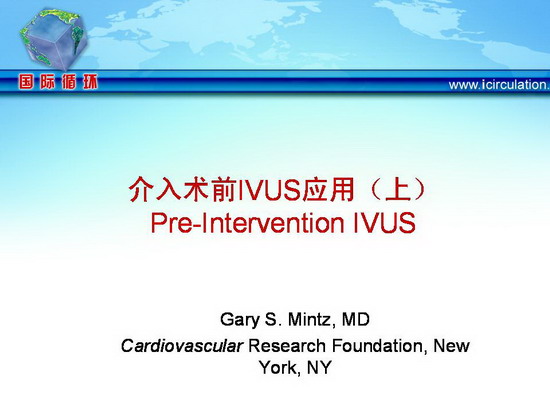 国际循环

www.icirculation.

介入术前IVUS应用（上）
Pre-Intervention IVUS

Gary S. Mintz, MD
Cardiovascular Research Foundation, New York, NY